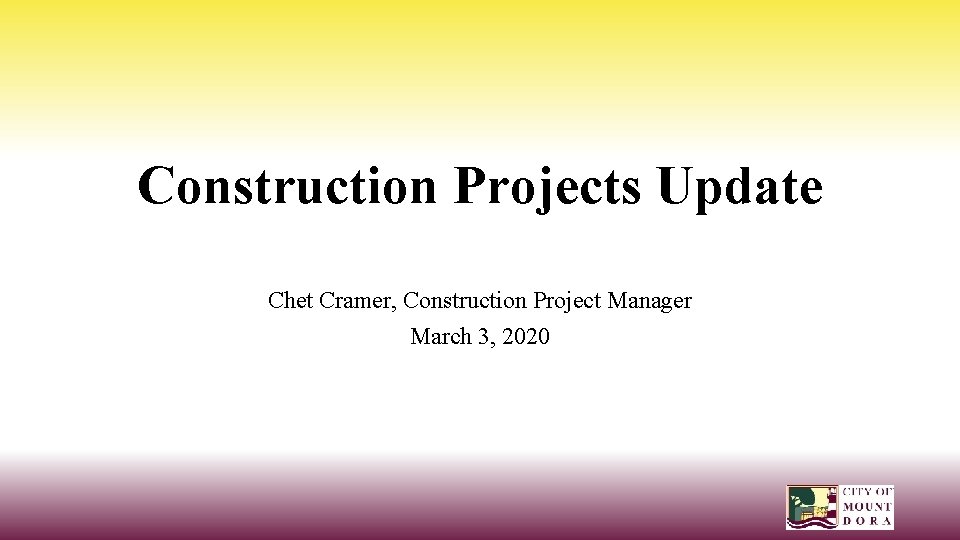 Construction Projects Update

Chet Cramer, Construction Project Manager
March 3, 2020

CITY OF
MOUNT
DORA